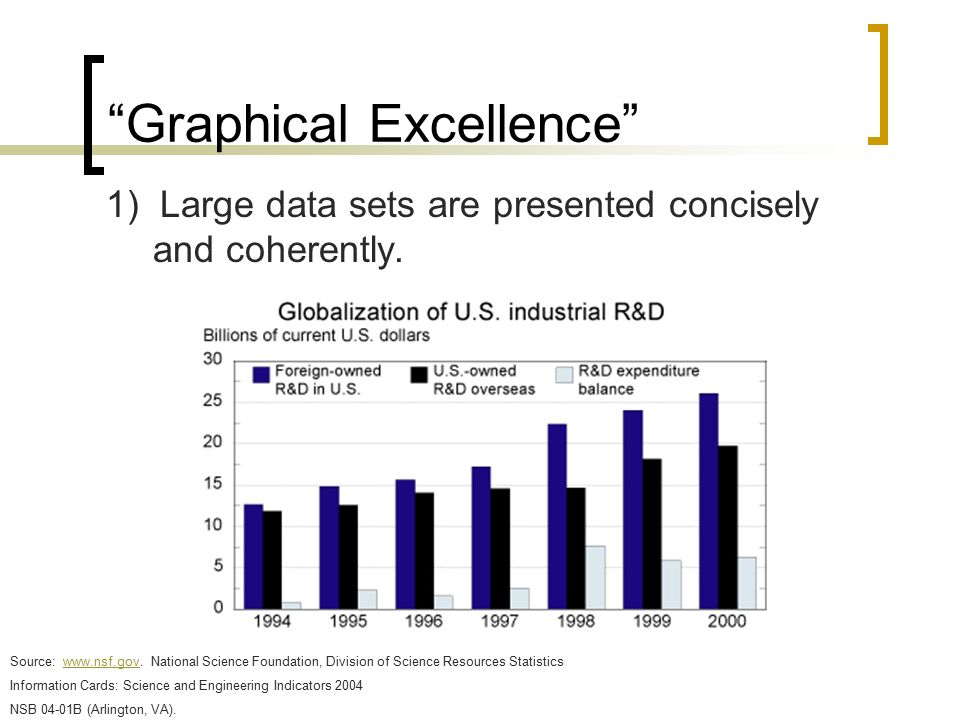 “Graphical Excellence”

1) Large data sets are presented concisely and coherently.

Globalization of U.S. industrial R&D

Billions of current U.S. dollars

30
25
20
15
10
5
0

Foreign-owned R&D in U.S.
U.S.-owned R&D overseas
R&D expenditure balance

1994 1995 1996 1997 1998 1999 2000

Source: www.nsf.gov. National Science Foundation, Division of Science Resources Statistics

Information Cards: Science and Engineering Indicators 2004

NSB 04-01B (Arlington, VA).